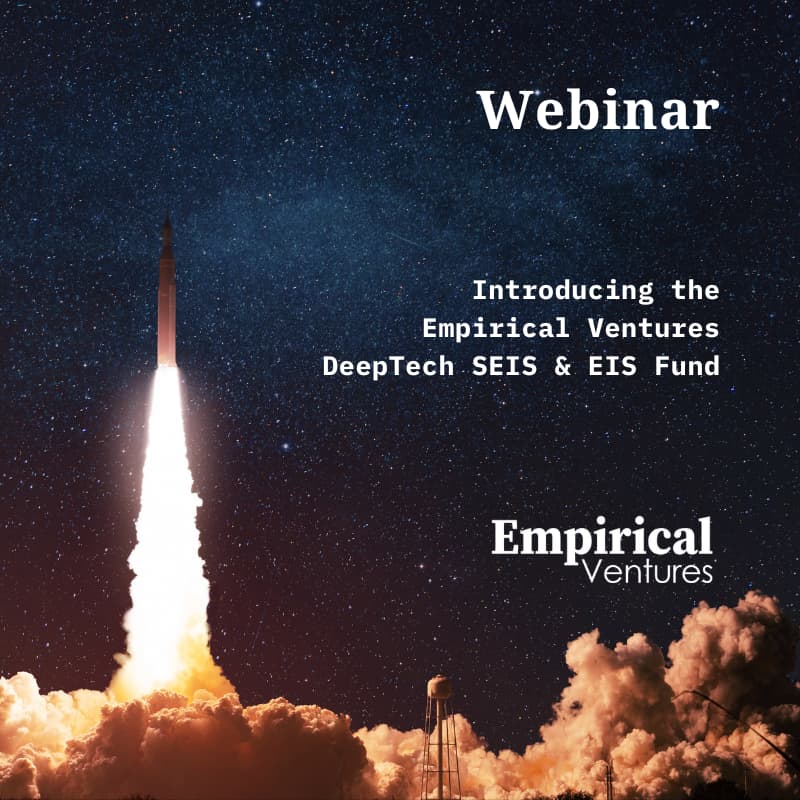 Webinar

Introducing the Empirical Ventures DeepTech SEIS & EIS Fund

Empirical Ventures